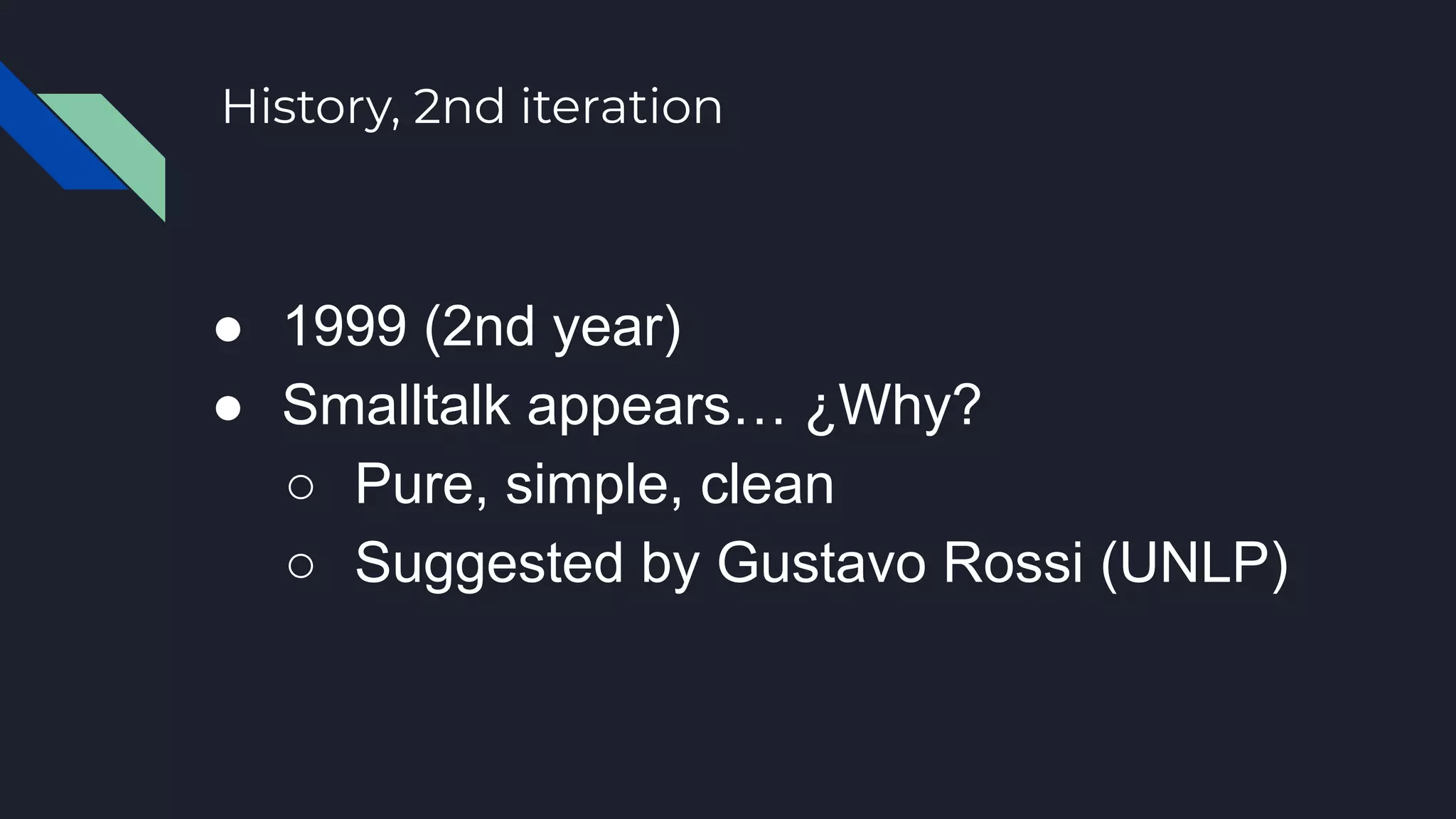 History, 2nd iteration

● 1999 (2nd year)
● Smalltalk appears… ¿Why?
○ Pure, simple, clean
○ Suggested by Gustavo Rossi (UNLP)